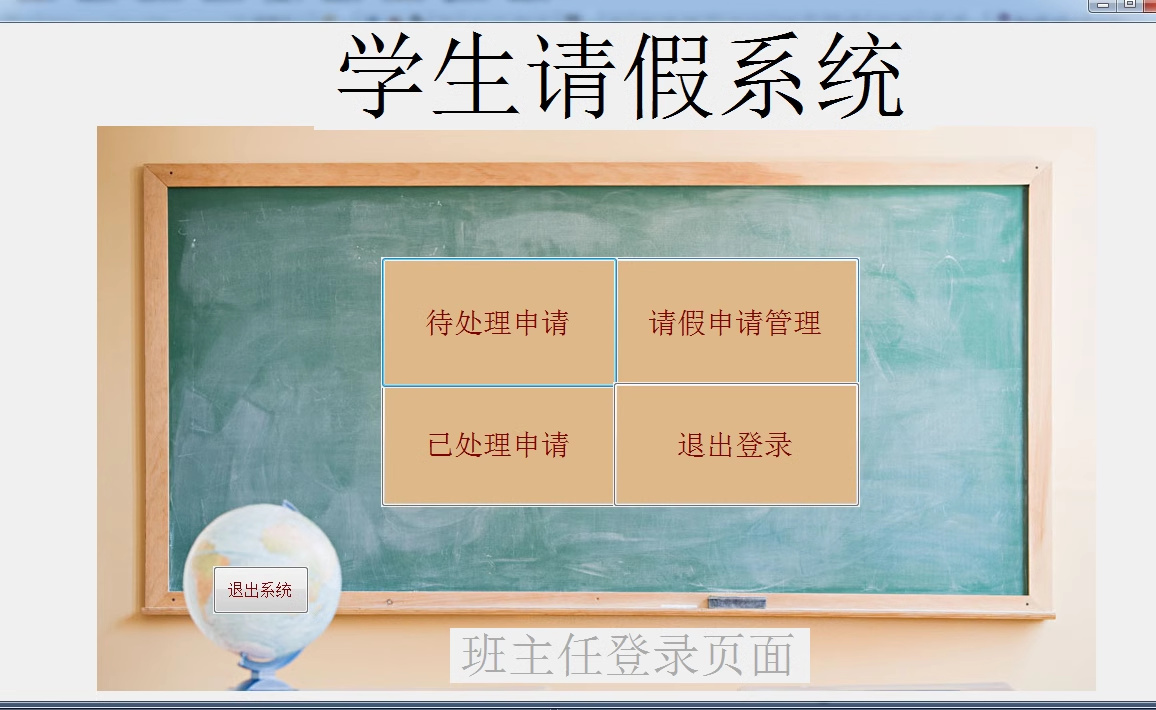 学生请假系统

待处理申请

请假申请管理

已处理申请

退出登录

退出系统

班主任登录页面